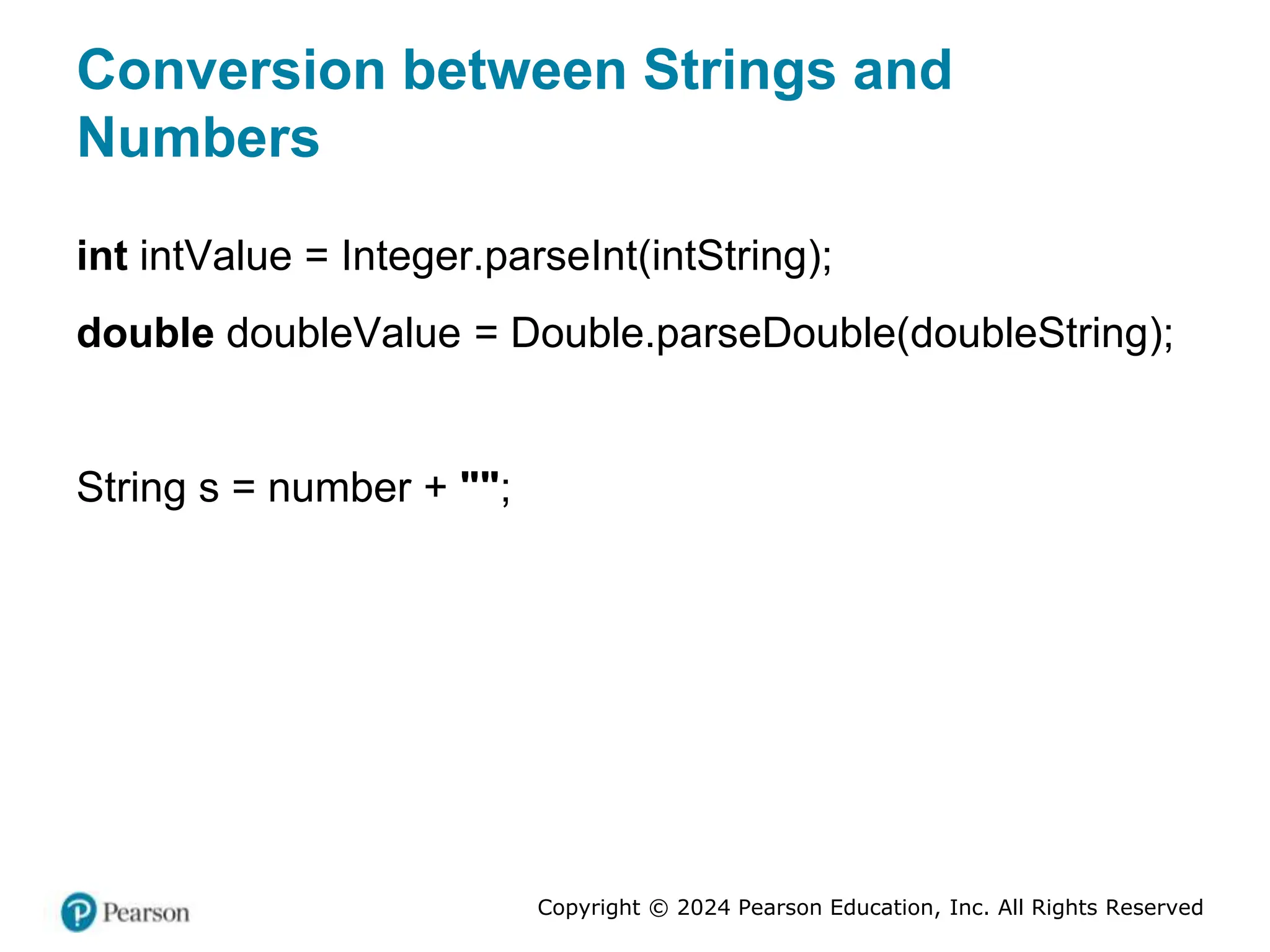 Conversion between Strings and Numbers

int intValue = Integer.parseInt(intString);

double doubleValue = Double.parseDouble(doubleString);

String s = number + "";

Pearson

Copyright © 2024 Pearson Education, Inc. All Rights Reserved